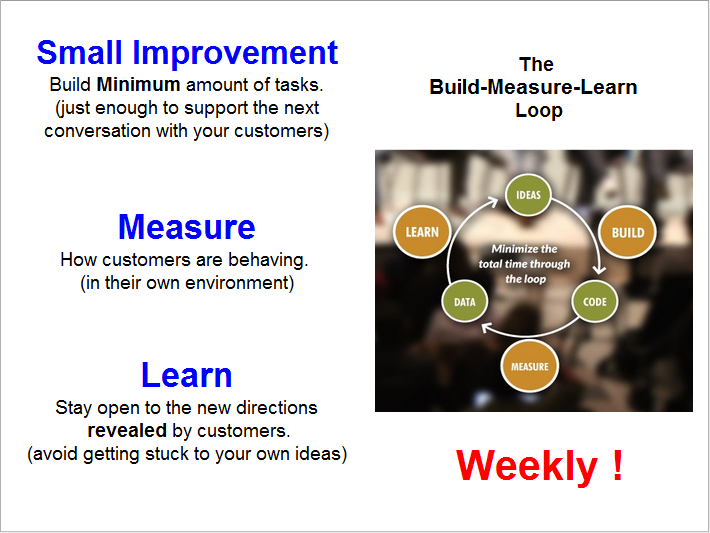 Small Improvement
Build Minimum amount of tasks.
(just enough to support the next conversation with your customers)

Measure
How customers are behaving.
(in their own environment)

Learn
Stay open to the new directions revealed by customers.
(avoid getting stuck to your own ideas)

The
Build-Measure-Learn
Loop

IDEAS
BUILD
CODE
MEASURE
DATA
LEARN
Minimize the total time through the loop

Weekly !